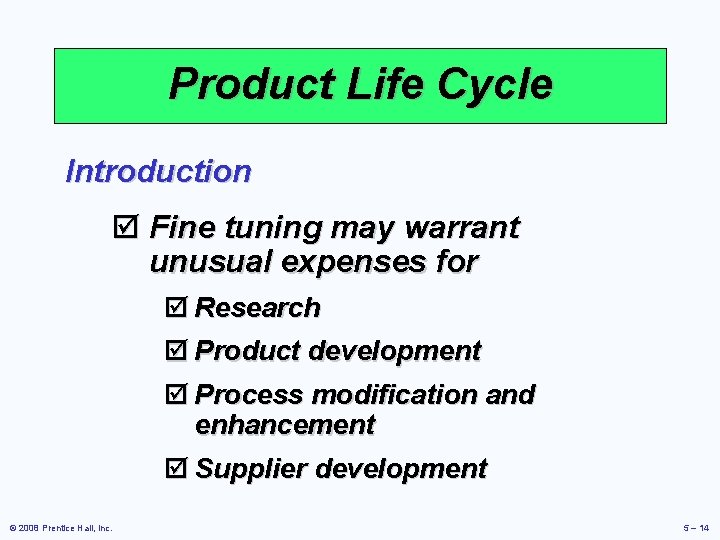 Product Life Cycle

Introduction

☑ Fine tuning may warrant unusual expenses for

☑ Research

☑ Product development

☑ Process modification and enhancement

☑ Supplier development

© 2008 Prentice Hall, Inc.

5 – 14